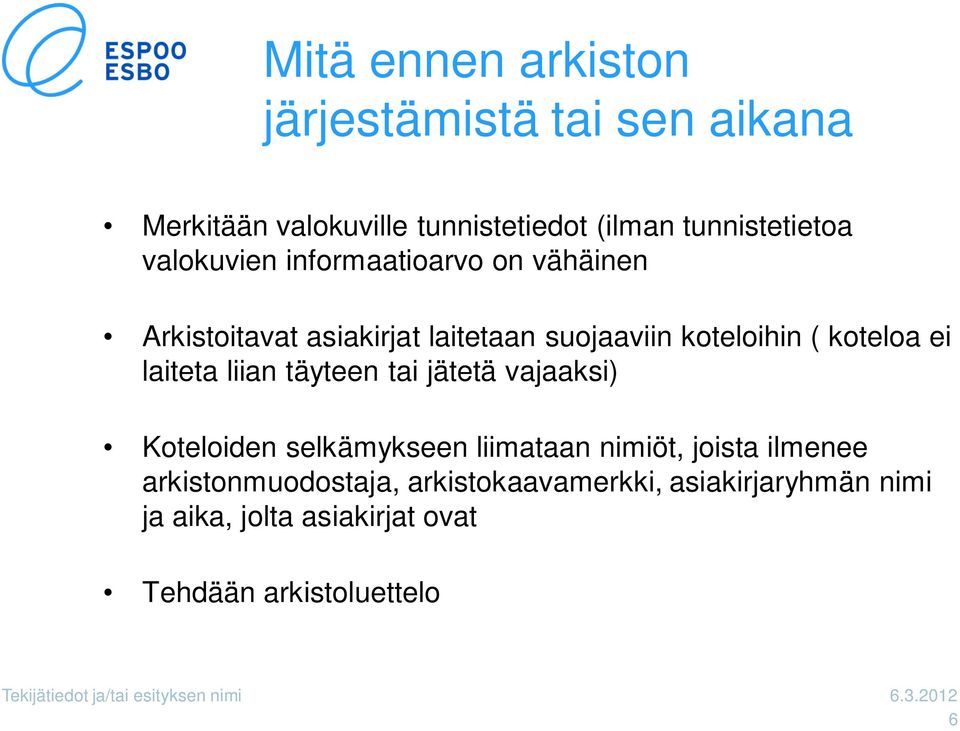 ESPOO
ESBO

Mitä ennen arkiston järjestämistä tai sen aikana

• Merkitään valokuville tunnistetiedot (ilman tunnistetietoa valokuvien informaatioarvo on vähäinen

• Arkistoitavat asiakirjat laitetaan suojaaviin koteloihin ( koteloa ei laiteta liian täyteen tai jätetä vajaaksi)

• Koteloiden selkämykseen liimataan nimiöt, joista ilmenee arkistonmuodostaja, arkistokaavamerkki, asiakirjaryhmän nimi ja aika, jolta asiakirjat ovat

• Tehdään arkistoluettelo

Tekijätiedot ja/tai esityksen nimi

6.3.2012
6